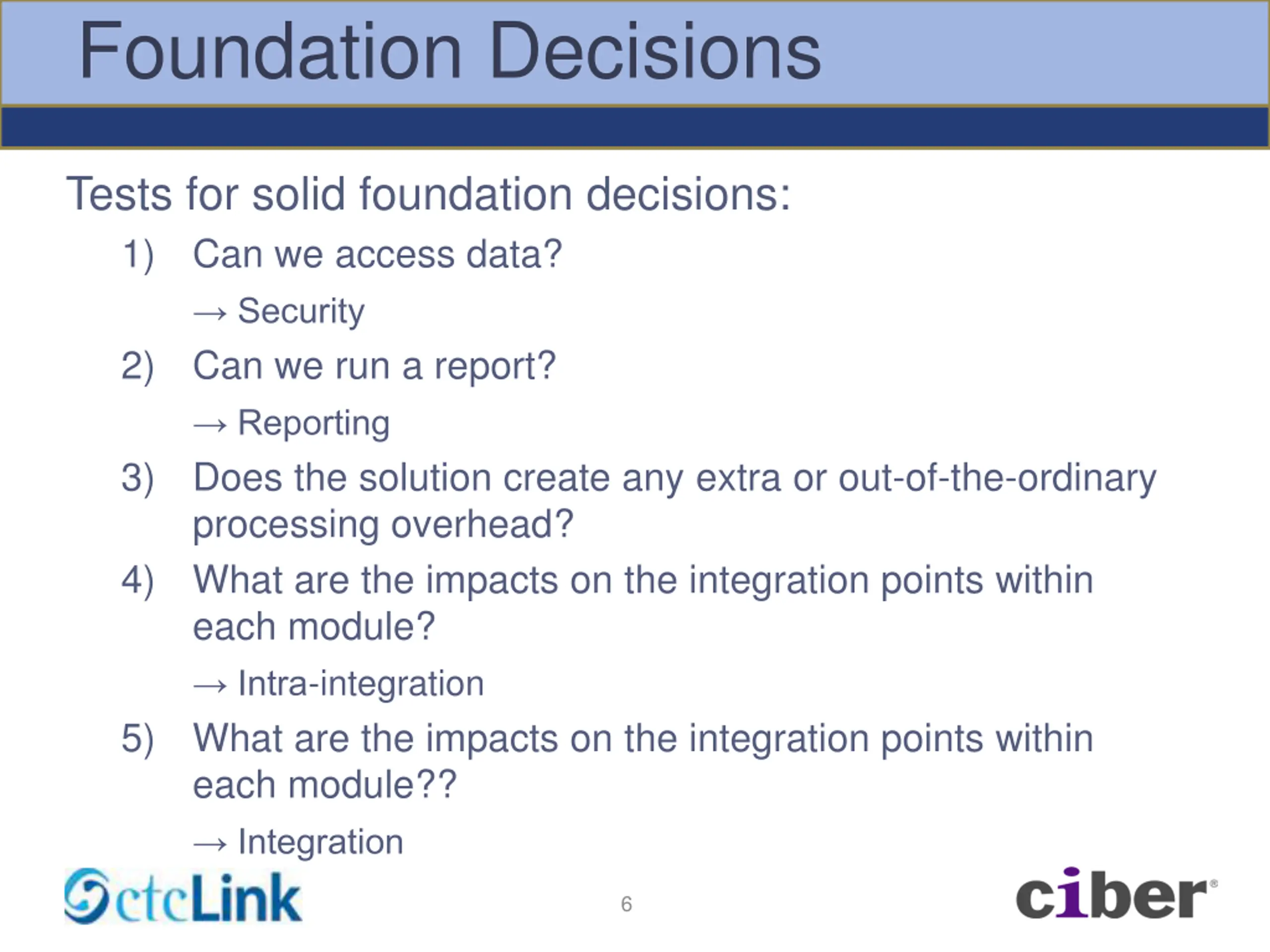 Foundation Decisions

Tests for solid foundation decisions:

1) Can we access data?

→ Security

2) Can we run a report?

→ Reporting

3) Does the solution create any extra or out-of-the-ordinary processing overhead?

4) What are the impacts on the integration points within each module?

→ Intra-integration

5) What are the impacts on the integration points within each module??

→ Integration

ctcLink

6

ciber®